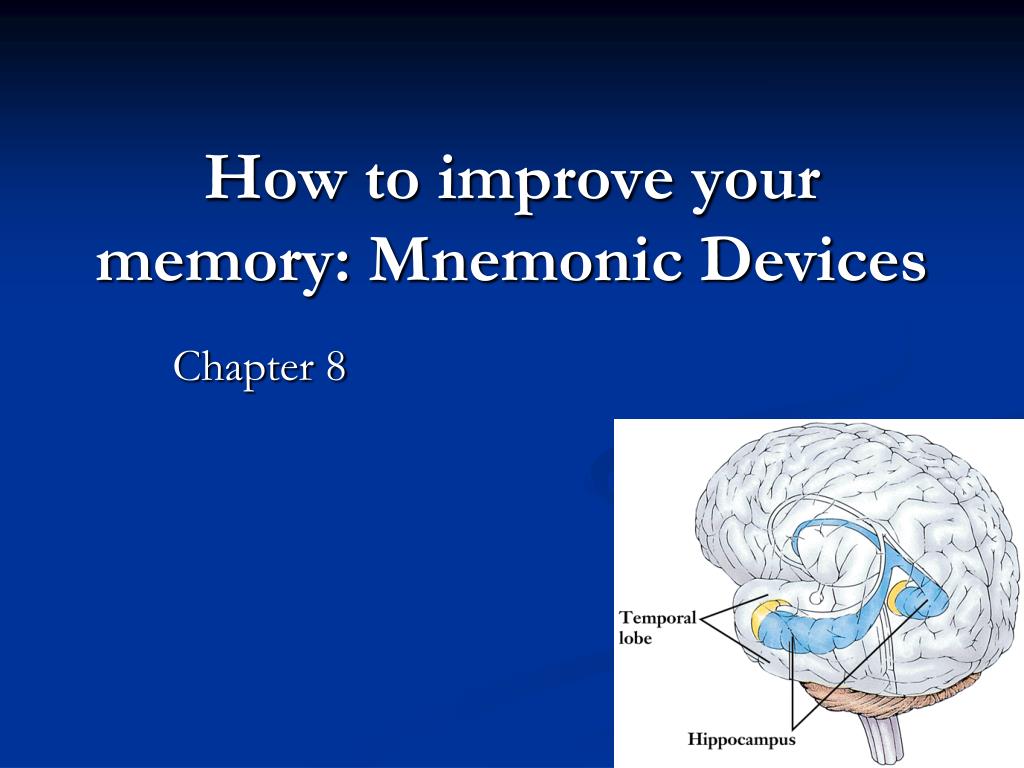 How to improve your memory: Mnemonic Devices

Chapter 8

Temporal lobe

Hippocampus